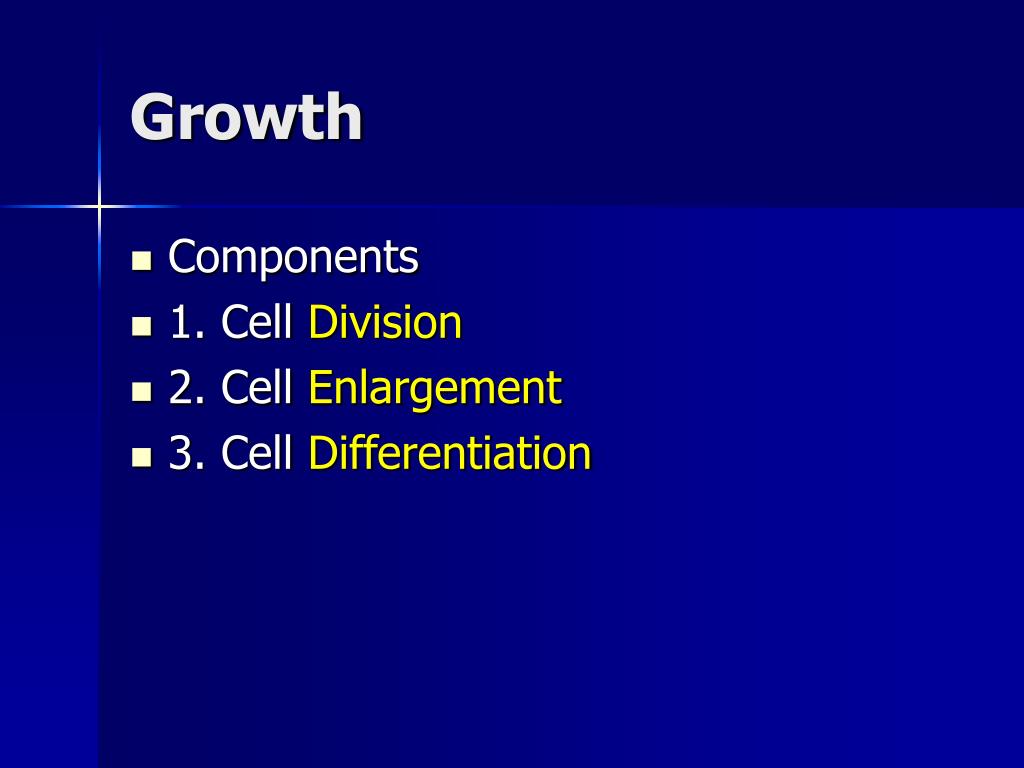 Growth

- Components
- 1. Cell Division
- 2. Cell Enlargement
- 3. Cell Differentiation